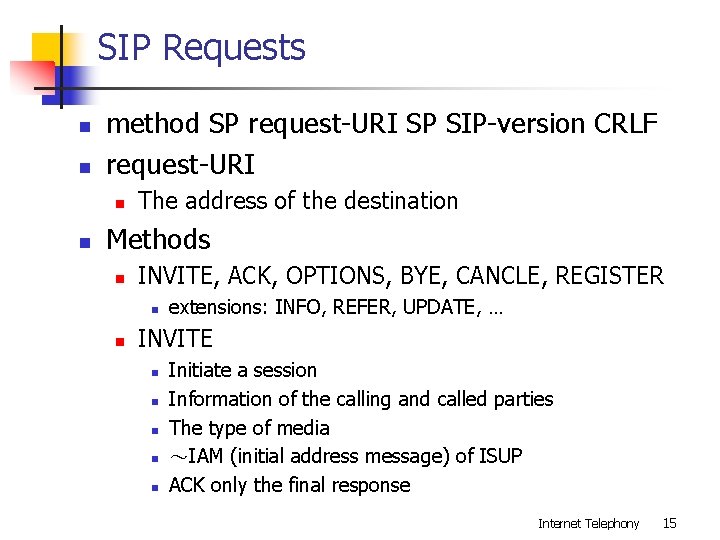 SIP Requests

- method SP request-URI SP SIP-version CRLF
- request-URI
  - The address of the destination
- Methods
  - INVITE, ACK, OPTIONS, BYE, CANCLE, REGISTER
    - extensions: INFO, REFER, UPDATE, …
  - INVITE
    - Initiate a session
    - Information of the calling and called parties
    - The type of media
    - ～IAM (initial address message) of ISUP
    - ACK only the final response

Internet Telephony 15